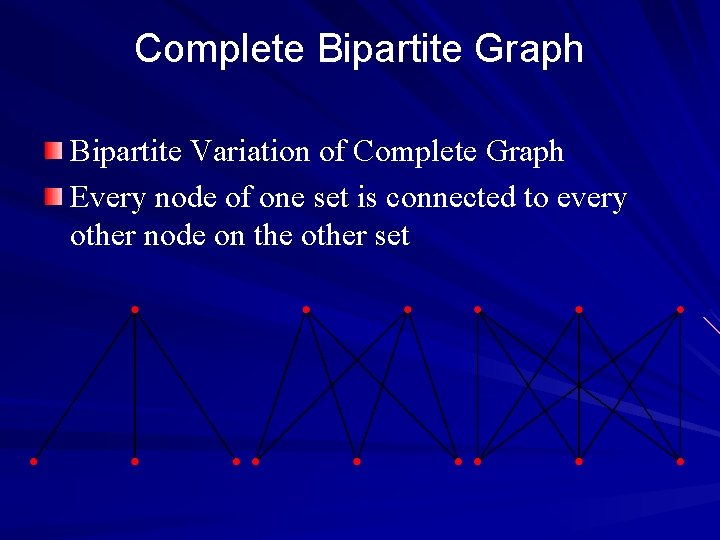 Complete Bipartite Graph

Bipartite Variation of Complete Graph

Every node of one set is connected to every other node on the other set